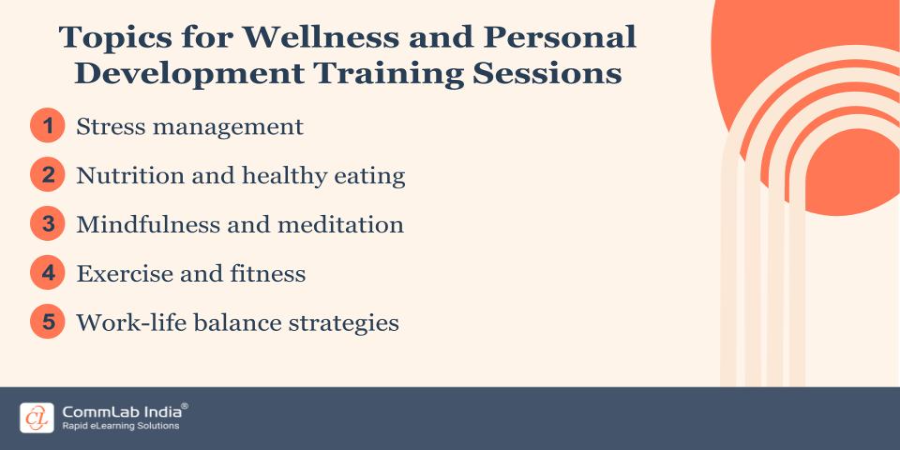 Topics for Wellness and Personal Development Training Sessions

1 Stress management

2 Nutrition and healthy eating

3 Mindfulness and meditation

4 Exercise and fitness

5 Work-life balance strategies

CommLab India®
Rapid eLearning Solutions